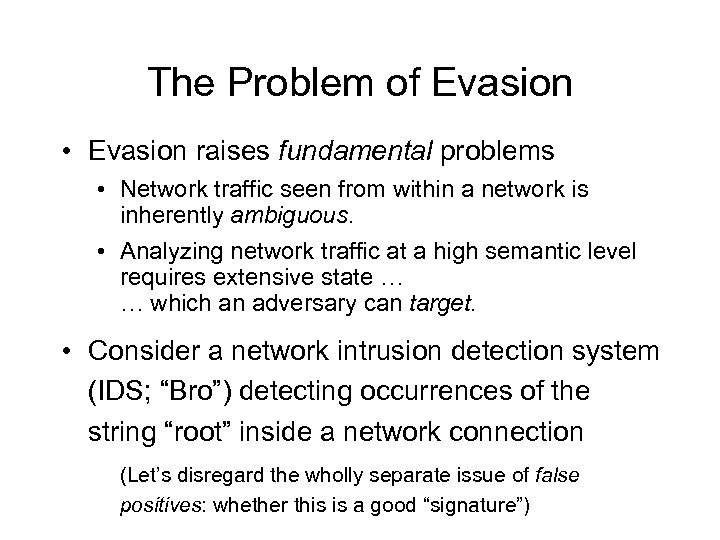 The Problem of Evasion

• Evasion raises fundamental problems

• Network traffic seen from within a network is inherently ambiguous.

• Analyzing network traffic at a high semantic level requires extensive state …
… which an adversary can target.

• Consider a network intrusion detection system (IDS; “Bro”) detecting occurrences of the string “root” inside a network connection

(Let’s disregard the wholly separate issue of false positives: whether this is a good “signature”)